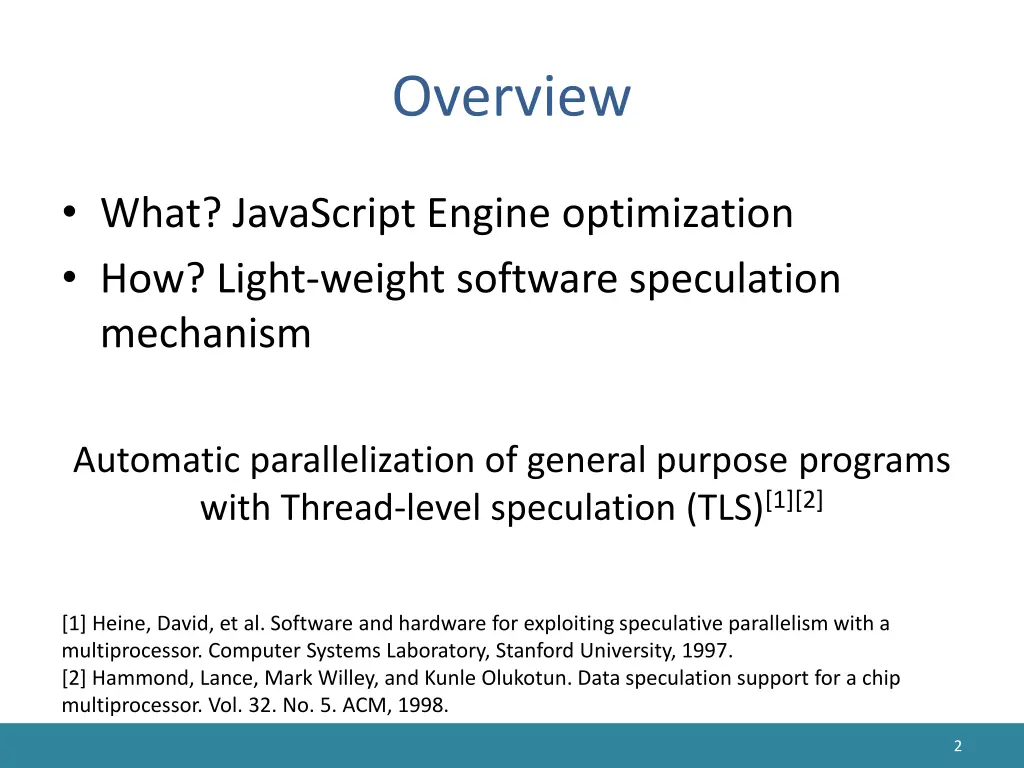 Overview

• What? JavaScript Engine optimization
• How? Light-weight software speculation mechanism

Automatic parallelization of general purpose programs with Thread-level speculation (TLS)$^{[1][2]}$

[1] Heine, David, et al. Software and hardware for exploiting speculative parallelism with a multiprocessor. Computer Systems Laboratory, Stanford University, 1997.
[2] Hammond, Lance, Mark Willey, and Kunle Olukotun. Data speculation support for a chip multiprocessor. Vol. 32. No. 5. ACM, 1998.

2